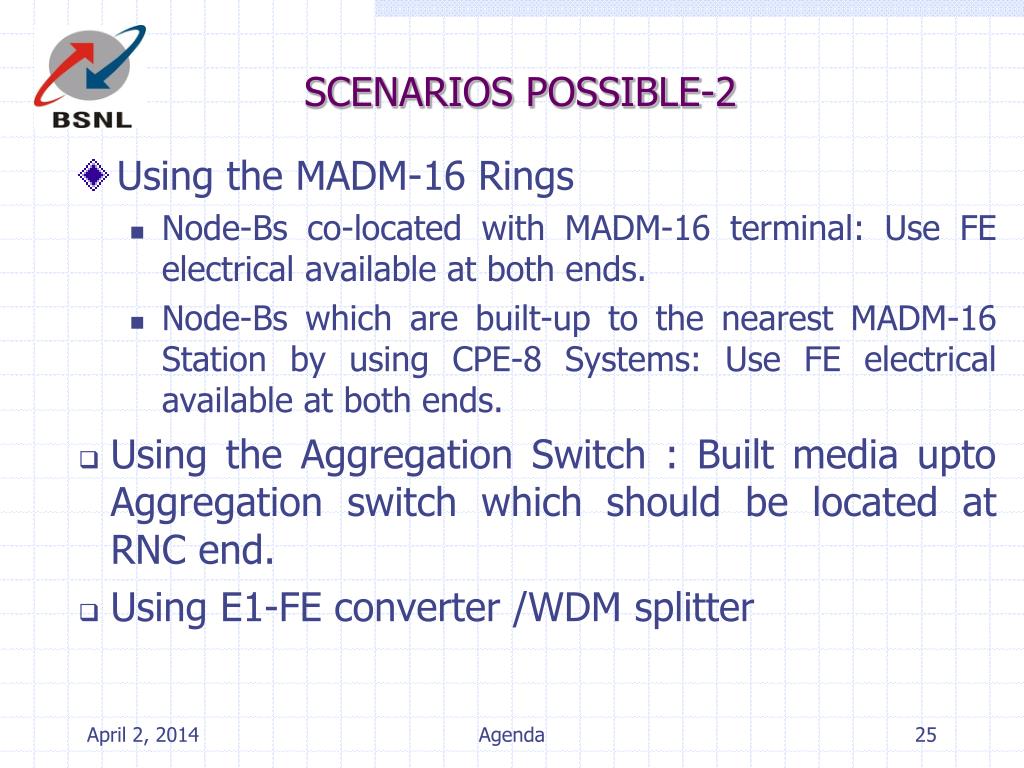 BSNL

SCENARIOS POSSIBLE-2

Using the MADM-16 Rings

Node-Bs co-located with MADM-16 terminal: Use FE electrical available at both ends.

Node-Bs which are built-up to the nearest MADM-16 Station by using CPE-8 Systems: Use FE electrical available at both ends.

Using the Aggregation Switch : Built media upto Aggregation switch which should be located at RNC end.

Using E1-FE converter /WDM splitter

April 2, 2014 Agenda 25